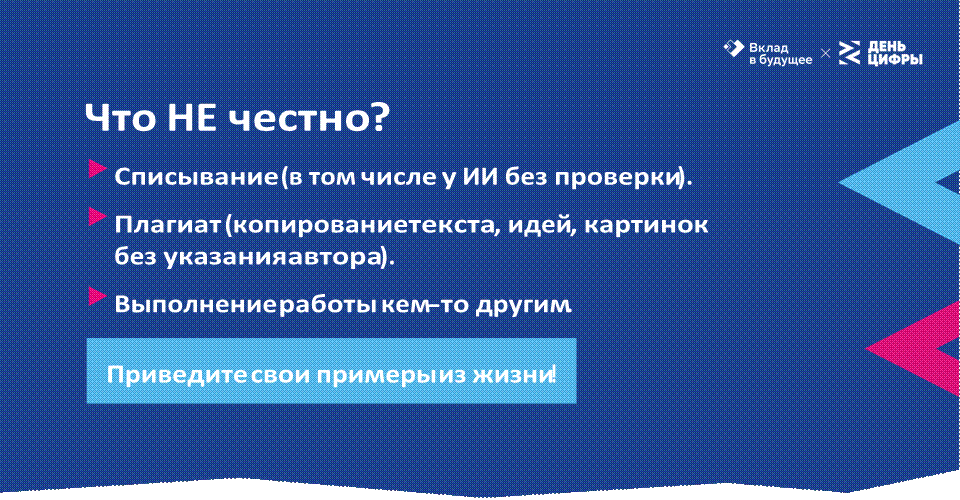 Вклад в будущее × ДЕНЬ ЦИФРЫ

Что НЕ честно?

Списывание (в том числе у ИИ без проверки).

Плагиат (копирование текста, идей, картинок без указания автора).

Выполнение работы кем-то другим.

Приведите свои примеры из жизни!